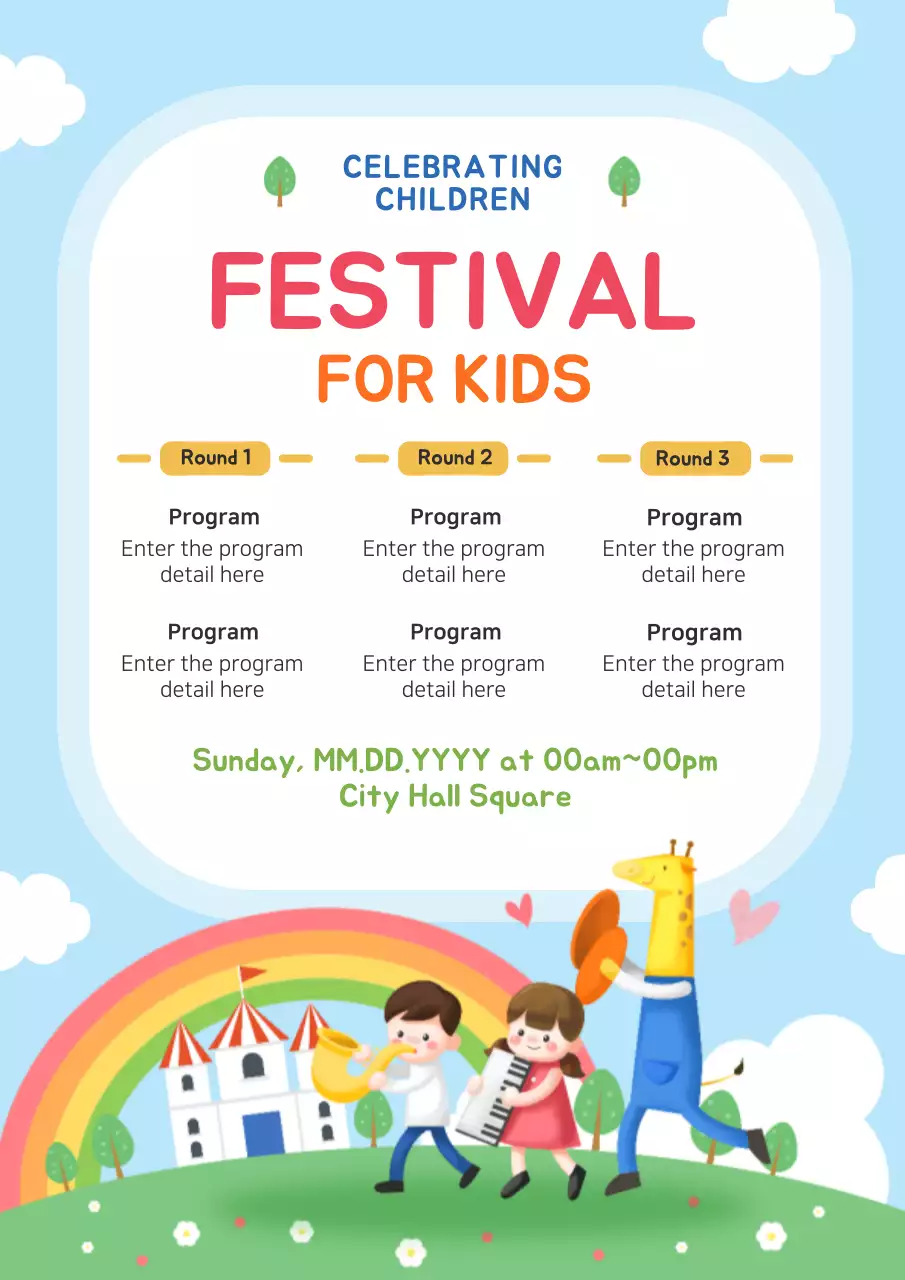 CELEBRATING CHILDREN

FESTIVAL

FOR KIDS

Round 1

Program
Enter the program detail here

Program
Enter the program detail here

Round 2

Program
Enter the program detail here

Program
Enter the program detail here

Round 3

Program
Enter the program detail here

Program
Enter the program detail here

Sunday, MM.DD.YYYY at 00am~00pm
City Hall Square